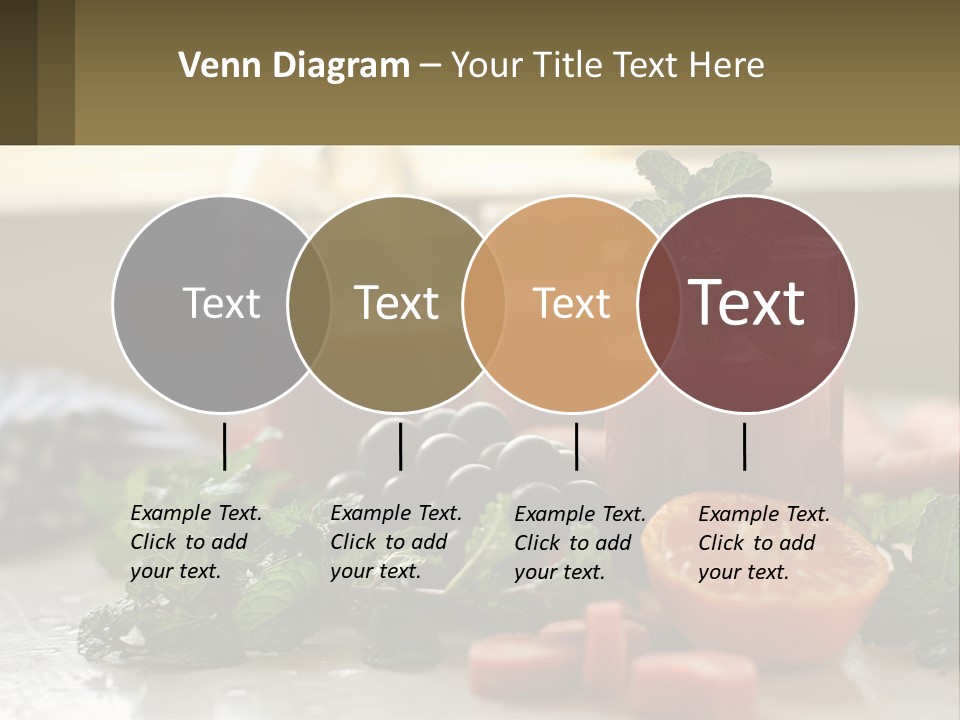 Venn Diagram – Your Title Text Here

Text

Text

Text

Text

Example Text. Click to add your text.

Example Text. Click to add your text.

Example Text. Click to add your text.

Example Text. Click to add your text.